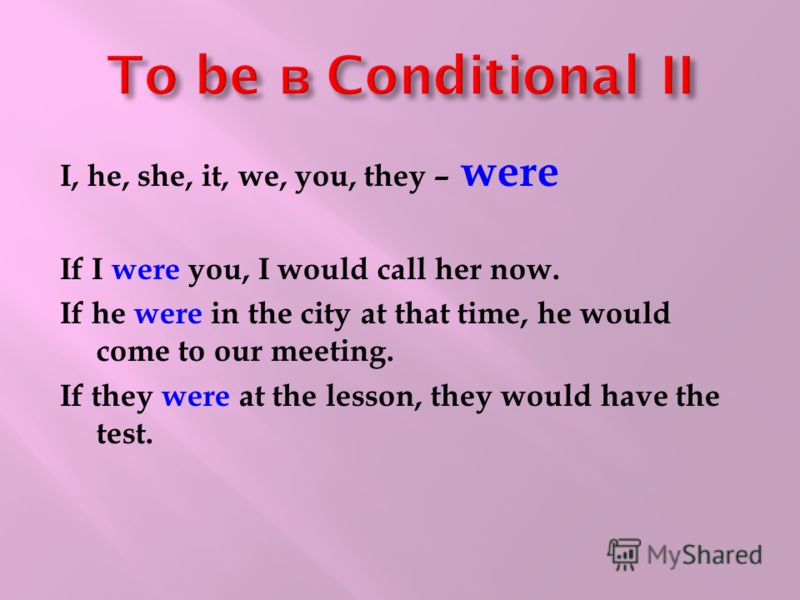 To be в Conditional II

I, he, she, it, we, you, they – were

If I were you, I would call her now.

If he were in the city at that time, he would come to our meeting.

If they were at the lesson, they would have the test.

MyShared